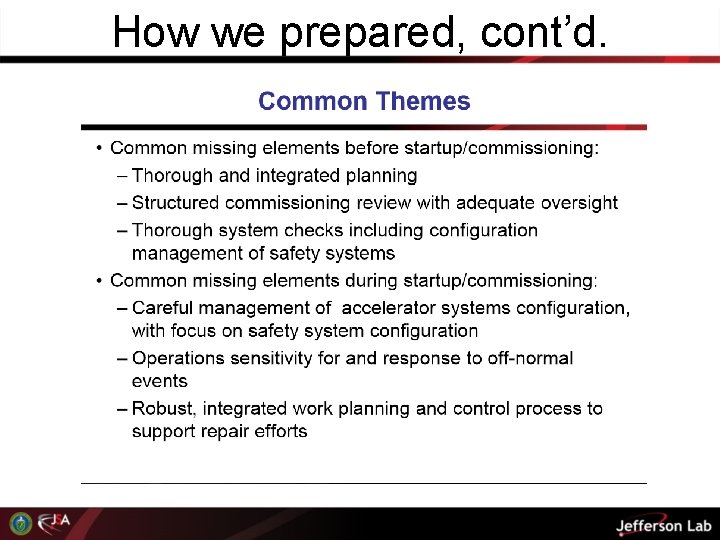 How we prepared, cont'd.

Common Themes

• Common missing elements before startup/commissioning:
– Thorough and integrated planning
– Structured commissioning review with adequate oversight
– Thorough system checks including configuration management of safety systems
• Common missing elements during startup/commissioning:
– Careful management of accelerator systems configuration, with focus on safety system configuration
– Operations sensitivity for and response to off-normal events
– Robust, integrated work planning and control process to support repair efforts

JSA

Jefferson Lab